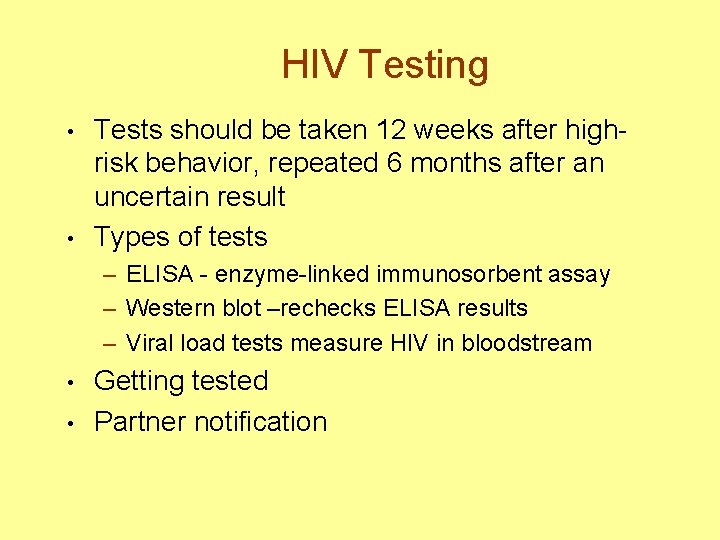 HIV Testing

• Tests should be taken 12 weeks after high-risk behavior, repeated 6 months after an uncertain result
• Types of tests
– ELISA - enzyme-linked immunosorbent assay
– Western blot –rechecks ELISA results
– Viral load tests measure HIV in bloodstream
• Getting tested
• Partner notification